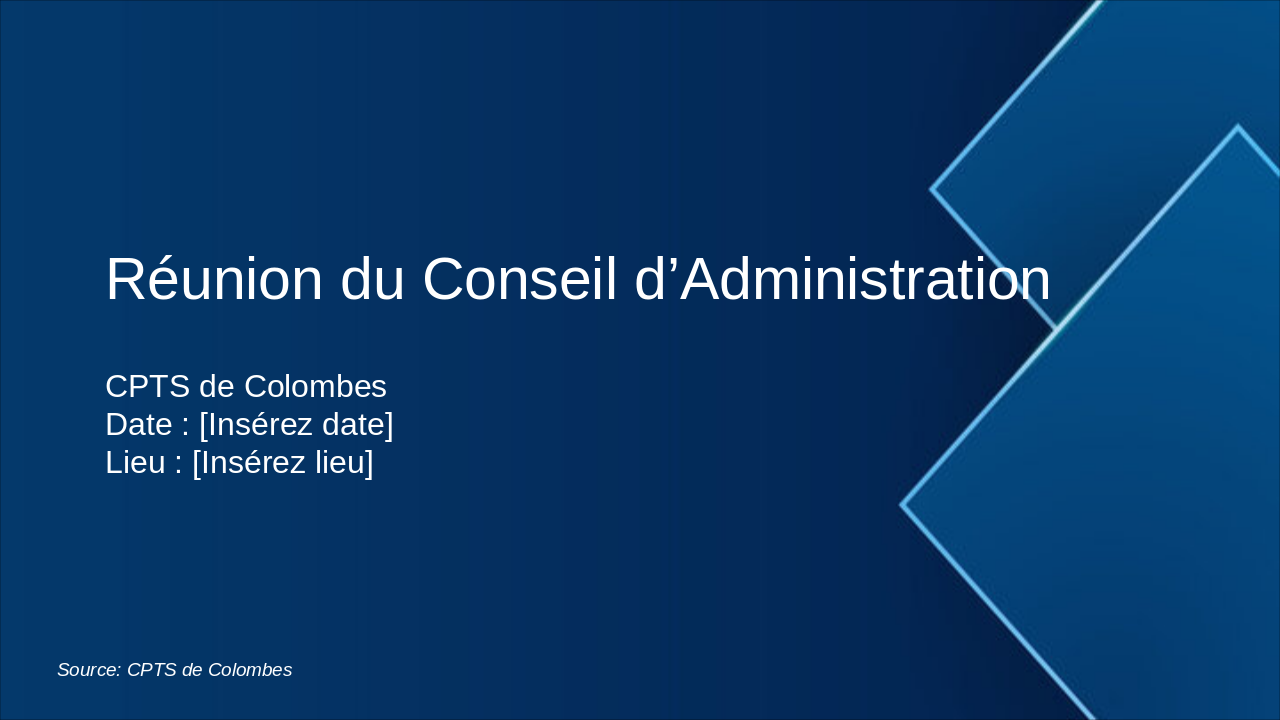 Réunion du Conseil d’Administration

CPTS de Colombes
Date : [Insérez date]
Lieu : [Insérez lieu]

Source: CPTS de Colombes